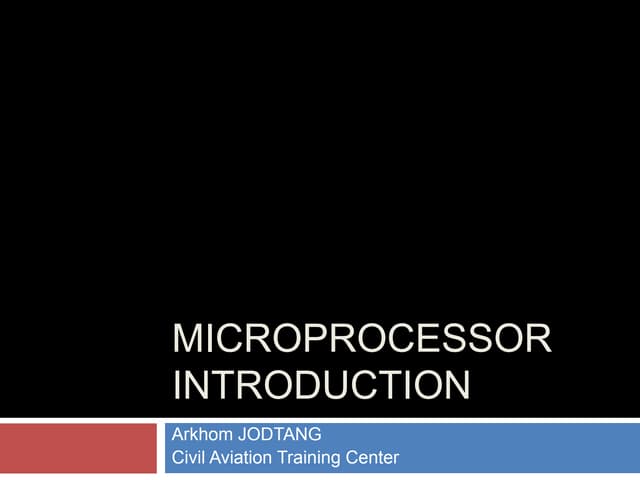 MICROPROCESSOR INTRODUCTION

Arkhom JODTANG
Civil Aviation Training Center